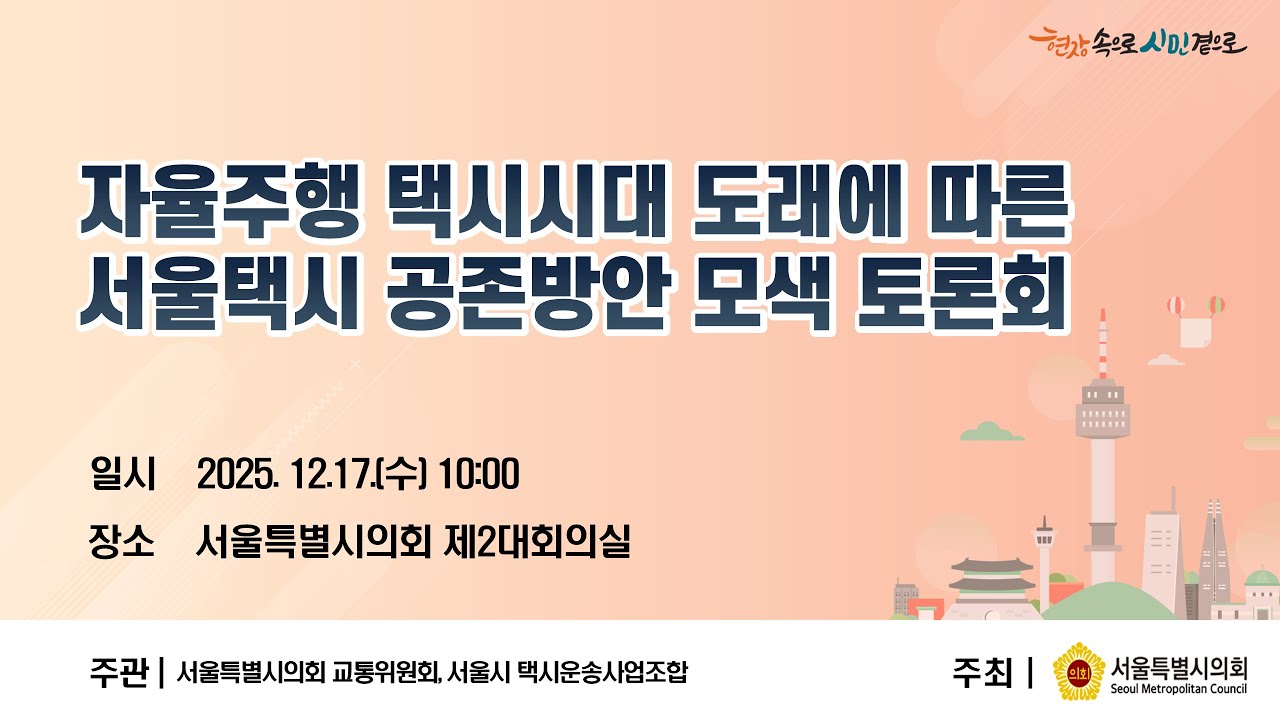 현장 속으로 시민곁으로

자율주행 택시시대 도래에 따른 서울택시 공존방안 모색 토론회

일시 2025. 12.17.(수) 10:00

장소 서울특별시의회 제2대회의실

주관 | 서울특별시의회 교통위원회, 서울시 택시운송사업조합

주최 | 의회 서울특별시의회 Seoul Metropolitan Council